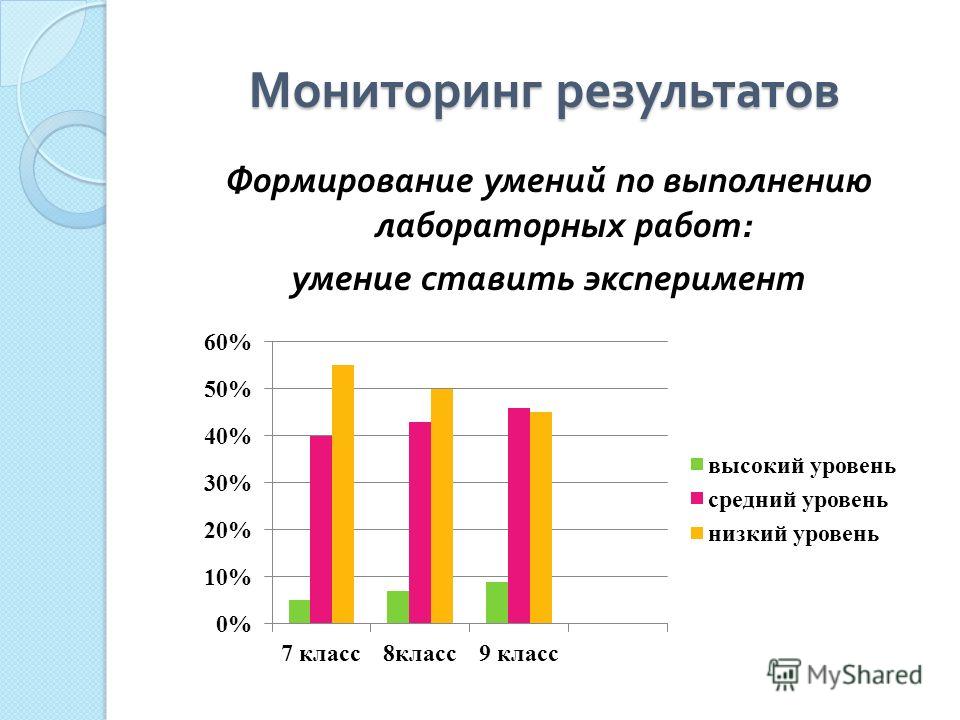 Мониторинг результатов

Формирование умений по выполнению лабораторных работ:
умение ставить эксперимент

60%
50%
40%
30%
20%
10%
0%

7 класс 8класс 9 класс

высокий уровень
средний уровень
низкий уровень

MyShared